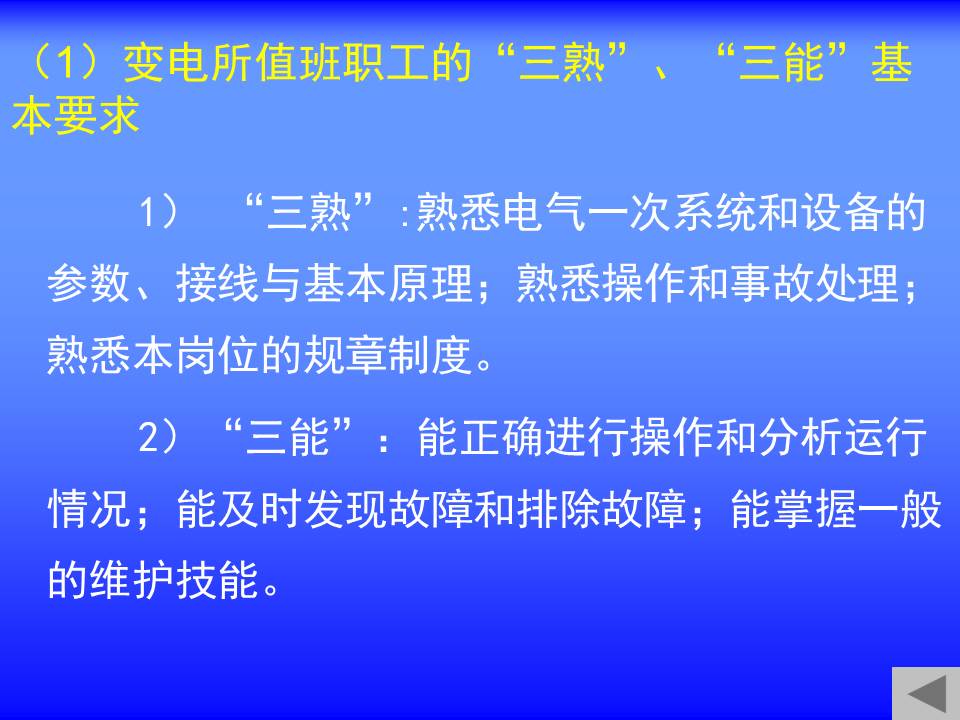 （1）变电所值班职工的“三熟”、“三能”基本要求

1） “三熟”:熟悉电气一次系统和设备的参数、接线与基本原理；熟悉操作和事故处理；熟悉本岗位的规章制度。

2）“三能”：能正确进行操作和分析运行情况；能及时发现故障和排除故障；能掌握一般的维护技能。